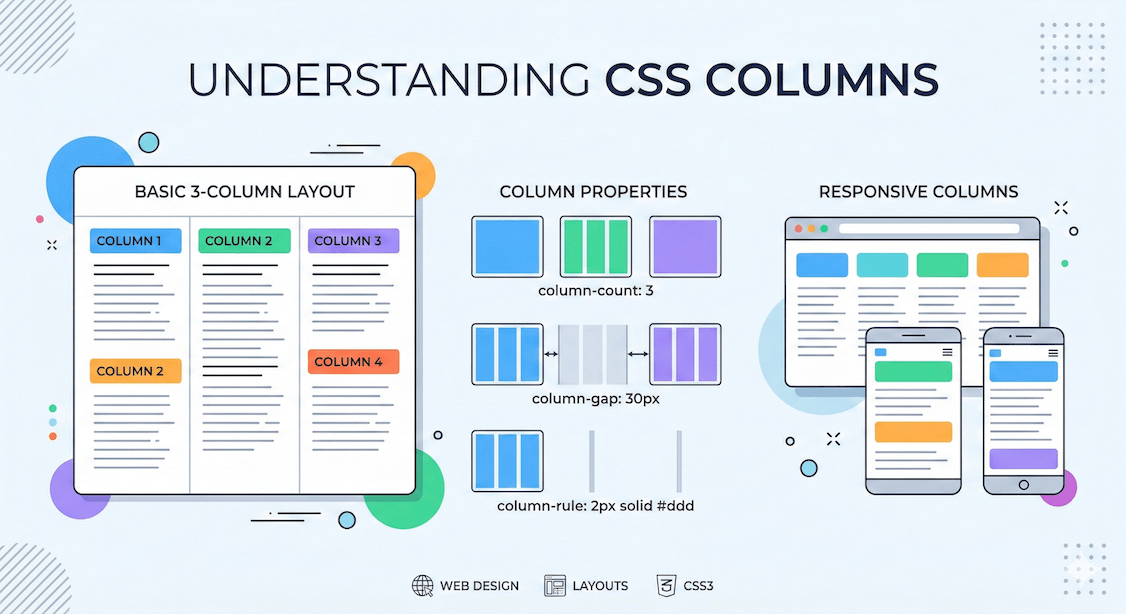 UNDERSTANDING CSS COLUMNS

BASIC 3-COLUMN LAYOUT

COLUMN 1

COLUMN 2

COLUMN 3

COLUMN 2

COLUMN 4

COLUMN PROPERTIES

column-count: 3

column-gap: 30px

column-rule: 2px solid #ddd

RESPONSIVE COLUMNS

WEB DESIGN LAYOUTS CSS3